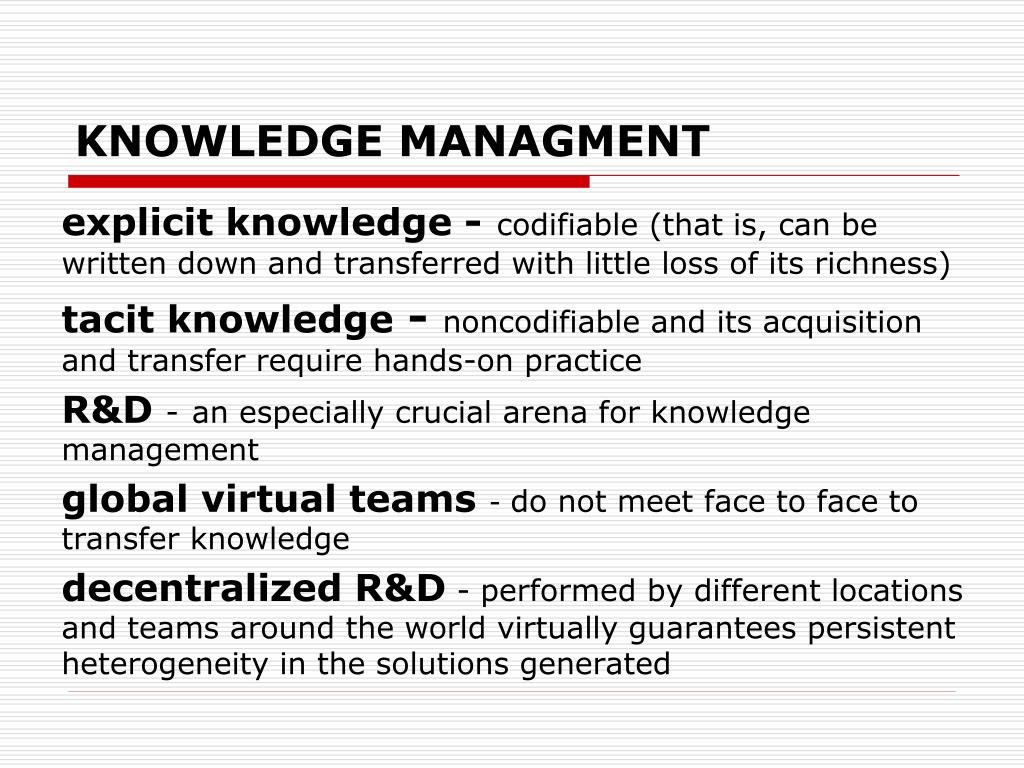 KNOWLEDGE MANAGMENT

explicit knowledge - codifiable (that is, can be written down and transferred with little loss of its richness)

tacit knowledge - noncodifiable and its acquisition and transfer require hands-on practice

R&D - an especially crucial arena for knowledge management

global virtual teams - do not meet face to face to transfer knowledge

decentralized R&D - performed by different locations and teams around the world virtually guarantees persistent heterogeneity in the solutions generated